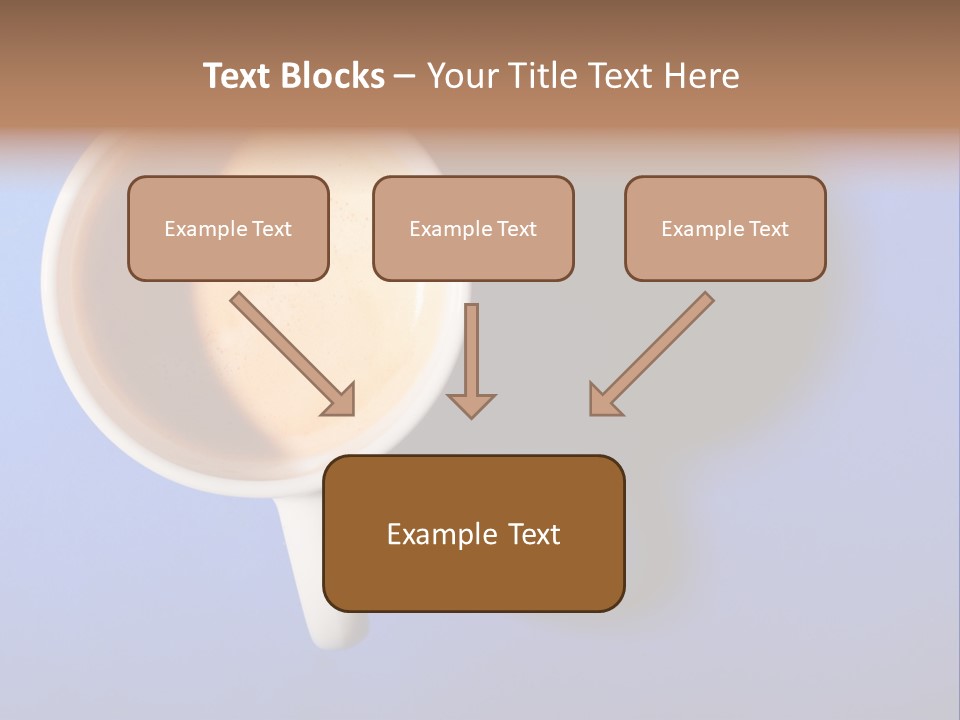 Text Blocks – Your Title Text Here

Example Text

Example Text

Example Text

Example Text